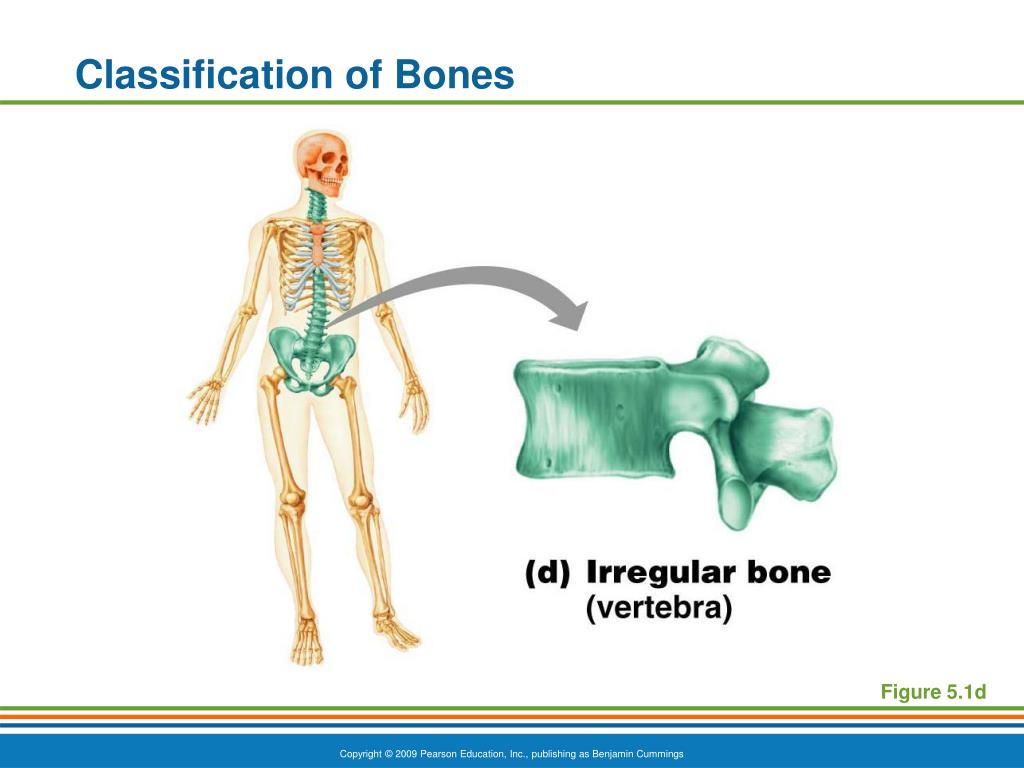 Classification of Bones

(d) Irregular bone
(vertebra)

Figure 5.1d

Copyright © 2009 Pearson Education, Inc., publishing as Benjamin Cummings